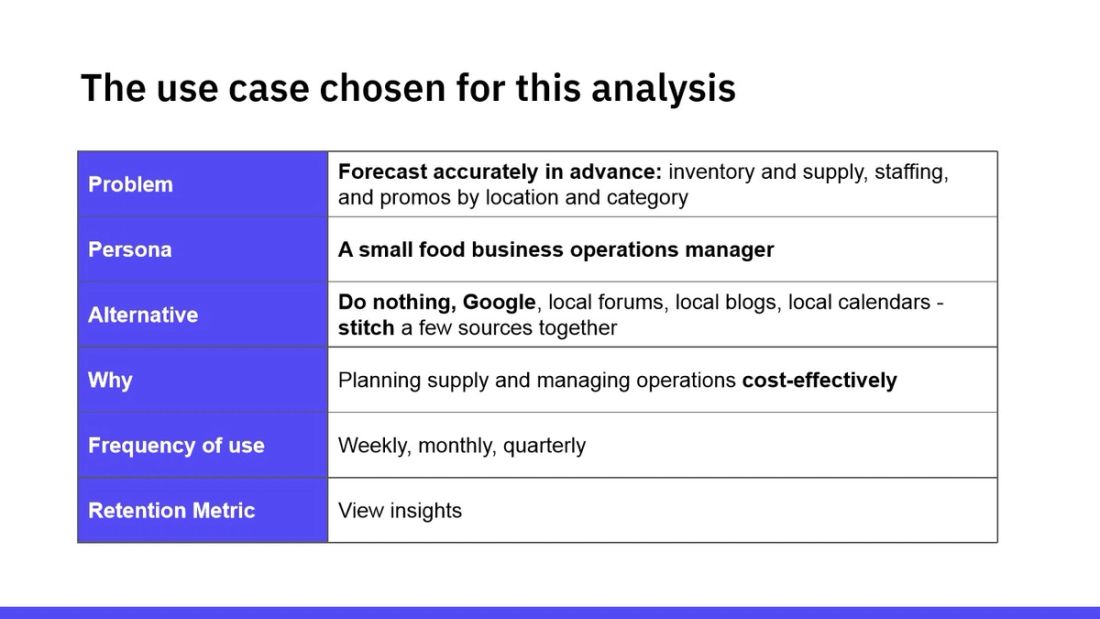 The use case chosen for this analysis

| Problem | Forecast accurately in advance: inventory and supply, staffing, and promos by location and category |
|---|---|
| Persona | A small food business operations manager |
| Alternative | Do nothing, Google, local forums, local blogs, local calendars - stitch a few sources together |
| Why | Planning supply and managing operations cost-effectively |
| Frequency of use | Weekly, monthly, quarterly |
| Retention Metric | View insights |